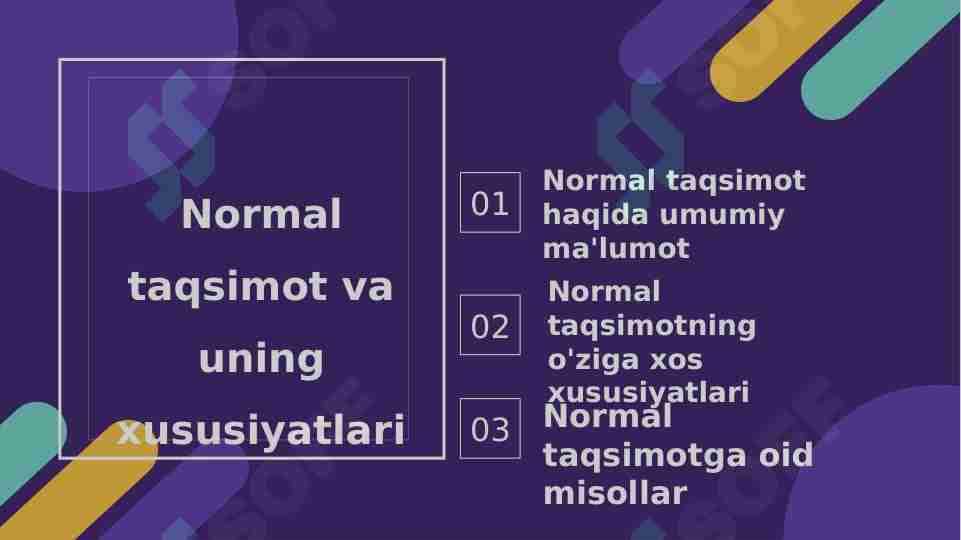 Normal taqsimot va uning xususiyatlari

01 Normal taqsimot haqida umumiy ma'lumot

02 Normal taqsimotning o'ziga xos xususiyatlari

03 Normal taqsimotga oid misollar